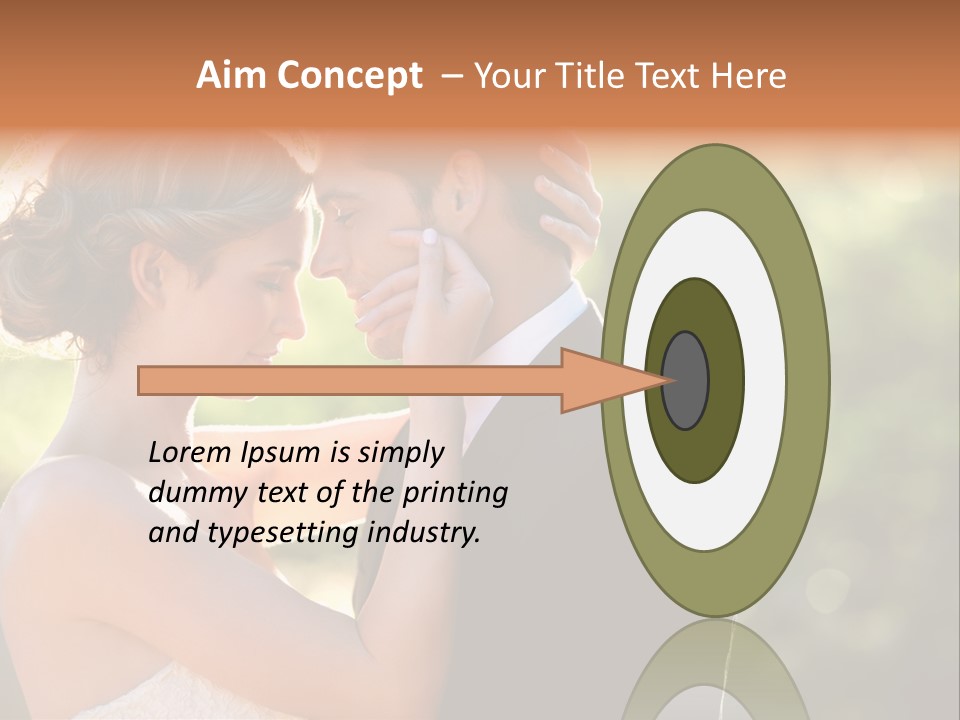 Aim Concept – Your Title Text Here

Lorem Ipsum is simply dummy text of the printing and typesetting industry.